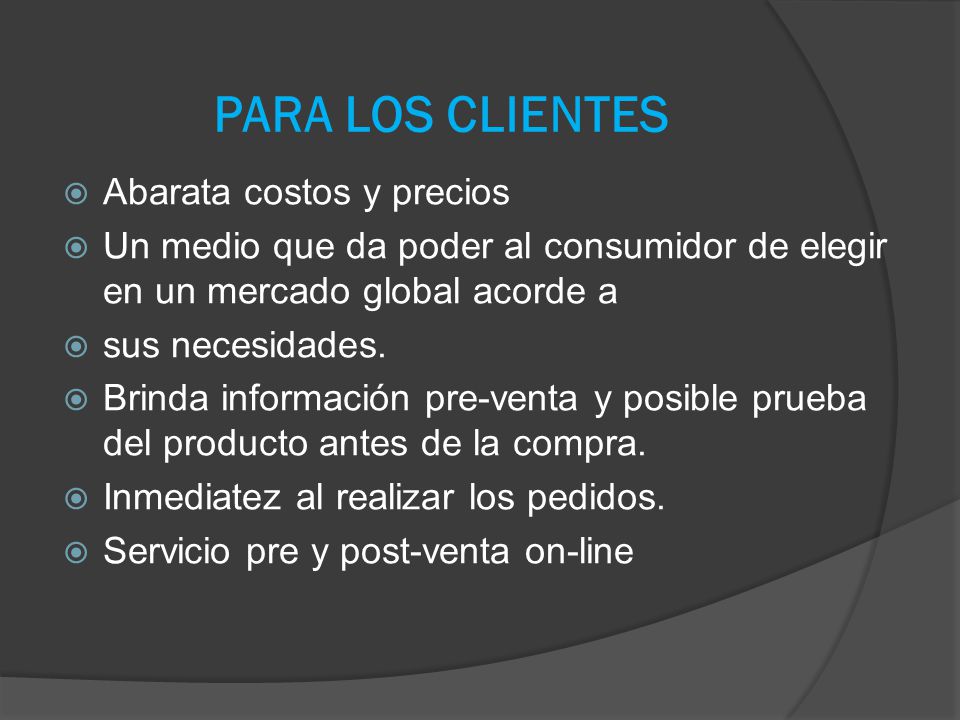 PARA LOS CLIENTES

Abarata costos y precios

Un medio que da poder al consumidor de elegir en un mercado global acorde a

sus necesidades.

Brinda información pre-venta y posible prueba del producto antes de la compra.

Inmediatez al realizar los pedidos.

Servicio pre y post-venta on-line